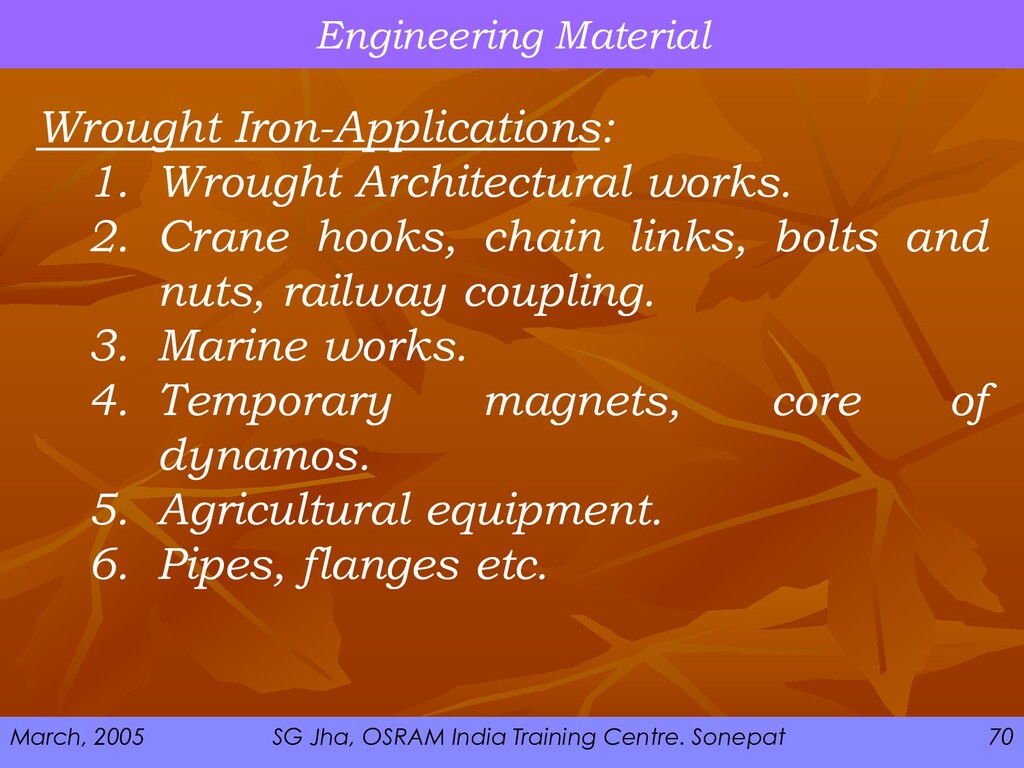 Engineering Material

Wrought Iron-Applications:
1. Wrought Architectural works.
2. Crane hooks, chain links, bolts and nuts, railway coupling.
3. Marine works.
4. Temporary magnets, core of dynamos.
5. Agricultural equipment.
6. Pipes, flanges etc.

March, 2005 SG Jha, OSRAM India Training Centre. Sonepat 70